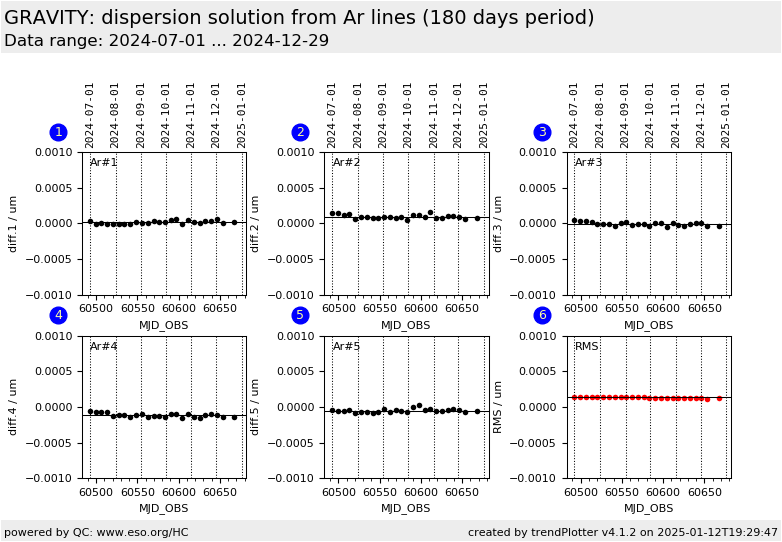 GRAVITY: dispersion solution from Ar lines (180 days period)
Data range: 2024-07-01 ... 2024-12-29

1
2024-07-01 2024-08-01 2024-09-01 2024-10-01 2024-11-01 2024-12-01 2025-01-01
Ar#1
diff.1 / um
0.0010 0.0005 0.0000 −0.0005 −0.0010
60500 60550 60600 60650
MJD_OBS

2
2024-07-01 2024-08-01 2024-09-01 2024-10-01 2024-11-01 2024-12-01 2025-01-01
Ar#2
diff.2 / um
0.0010 0.0005 0.0000 −0.0005 −0.0010
60500 60550 60600 60650
MJD_OBS

3
2024-07-01 2024-08-01 2024-09-01 2024-10-01 2024-11-01 2024-12-01 2025-01-01
Ar#3
diff.3 / um
0.0010 0.0005 0.0000 −0.0005 −0.0010
60500 60550 60600 60650
MJD_OBS

4
Ar#4
diff.4 / um
0.0010 0.0005 0.0000 −0.0005 −0.0010
60500 60550 60600 60650
MJD_OBS

5
Ar#5
diff.5 / um
0.0010 0.0005 0.0000 −0.0005 −0.0010
60500 60550 60600 60650
MJD_OBS

6
RMS
RMS / um
0.0010 0.0005 0.0000 −0.0005 −0.0010
60500 60550 60600 60650
MJD_OBS

powered by QC: www.eso.org/HC
created by trendPlotter v4.1.2 on 2025-01-12T19:29:47